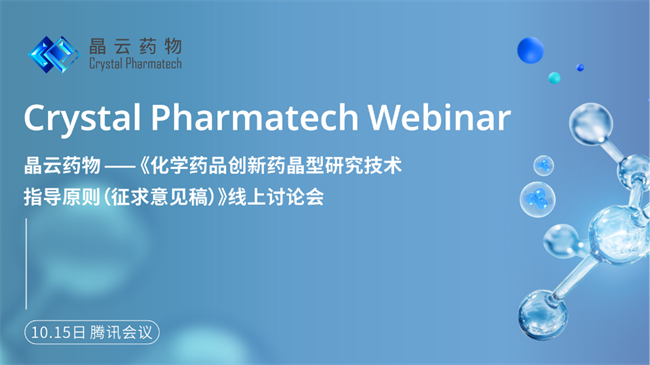 晶云药物
Crystal Pharmatech

Crystal Pharmatech Webinar

晶云药物 ——《化学药品创新药晶型研究技术指导原则(征求意见稿)》线上讨论会

10.15日 腾讯会议